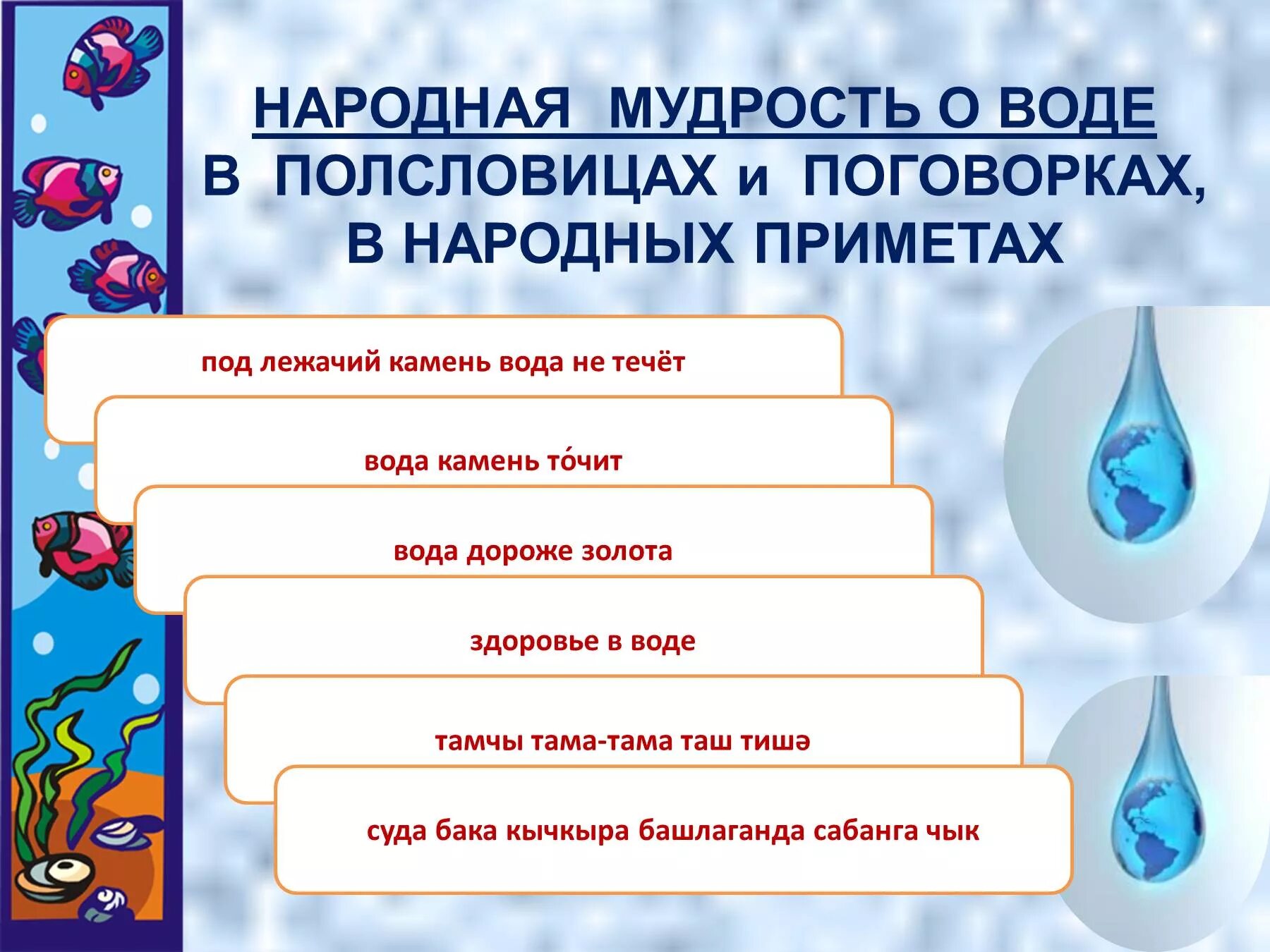 НАРОДНАЯ МУДРОСТЬ О ВОДЕ
В ПОЛСЛОВИЦАХ и ПОГОВОРКАХ,
В НАРОДНЫХ ПРИМЕТАХ

под лежачий камень вода не течёт

вода камень то́чит

вода дороже золота

здоровье в воде

тамчы тама-тама таш тишә

суда бака кычкыра башлаганда сабанга чык